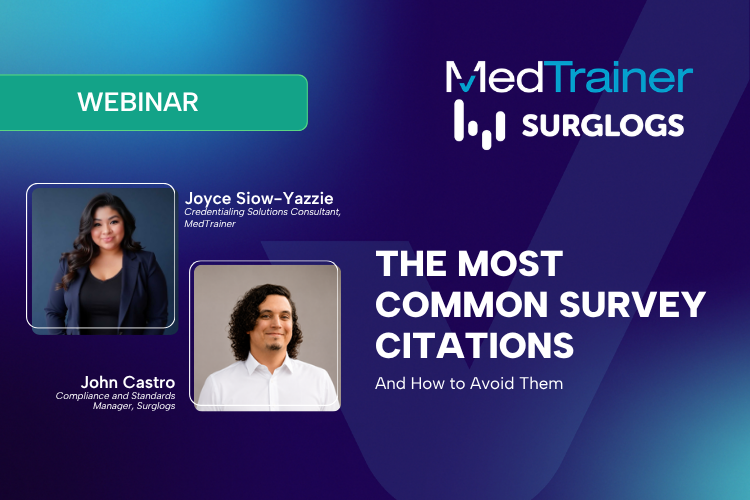 WEBINAR

MedTrainer

SURGLOGS

Joyce Siow-Yazzie
Credentialing Solutions Consultant, MedTrainer

John Castro
Compliance and Standards Manager, Surglogs

THE MOST COMMON SURVEY CITATIONS

And How to Avoid Them